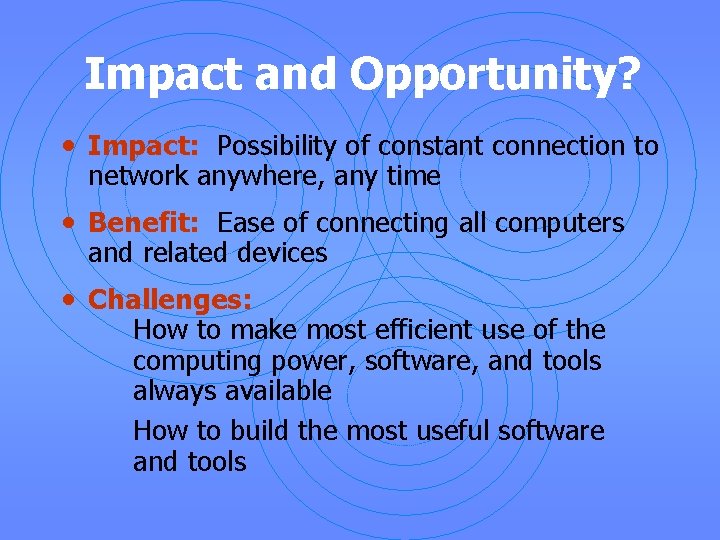 Impact and Opportunity?

• Impact: Possibility of constant connection to network anywhere, any time

• Benefit: Ease of connecting all computers and related devices

• Challenges:

How to make most efficient use of the computing power, software, and tools always available

How to build the most useful software and tools